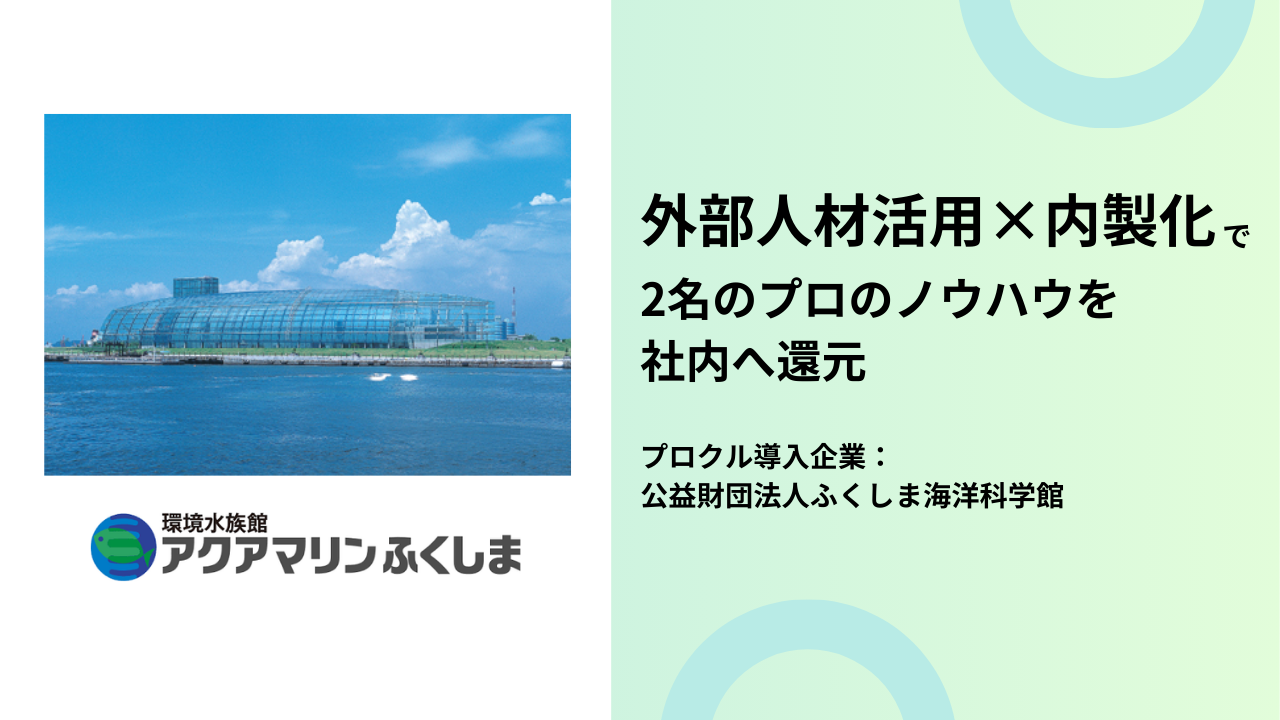 環境水族館
アクアマリンふくしま

外部人材活用×内製化で
2名のプロのノウハウを
社内へ還元

プロクル導入企業：
公益財団法人ふくしま海洋科学館